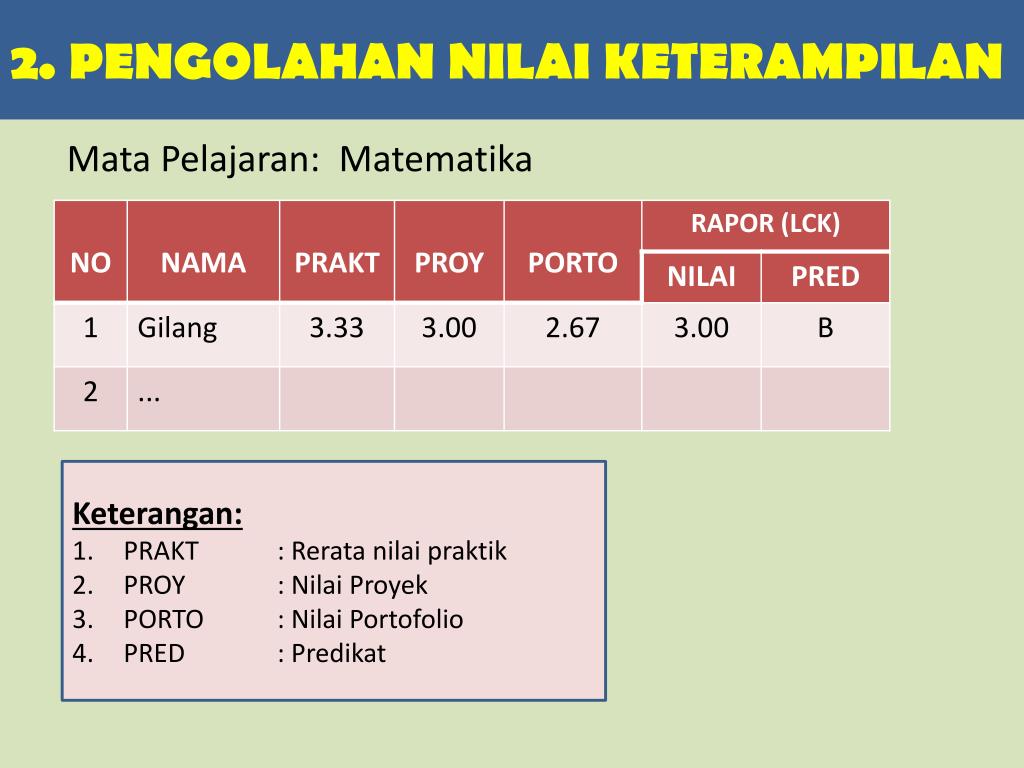 2. PENGOLAHAN NILAI KETERAMPILAN

Mata Pelajaran: Matematika

| NO | NAMA | PRAKT | PROY | PORTO | RAPOR (LCK) NILAI | RAPOR (LCK) PRED |
|---|---|---|---|---|---|---|
| 1 | Gilang | 3.33 | 3.00 | 2.67 | 3.00 | B |
| 2 | ... | | | | | |

Keterangan:
1. PRAKT : Rerata nilai praktik
2. PROY : Nilai Proyek
3. PORTO : Nilai Portofolio
4. PRED : Predikat